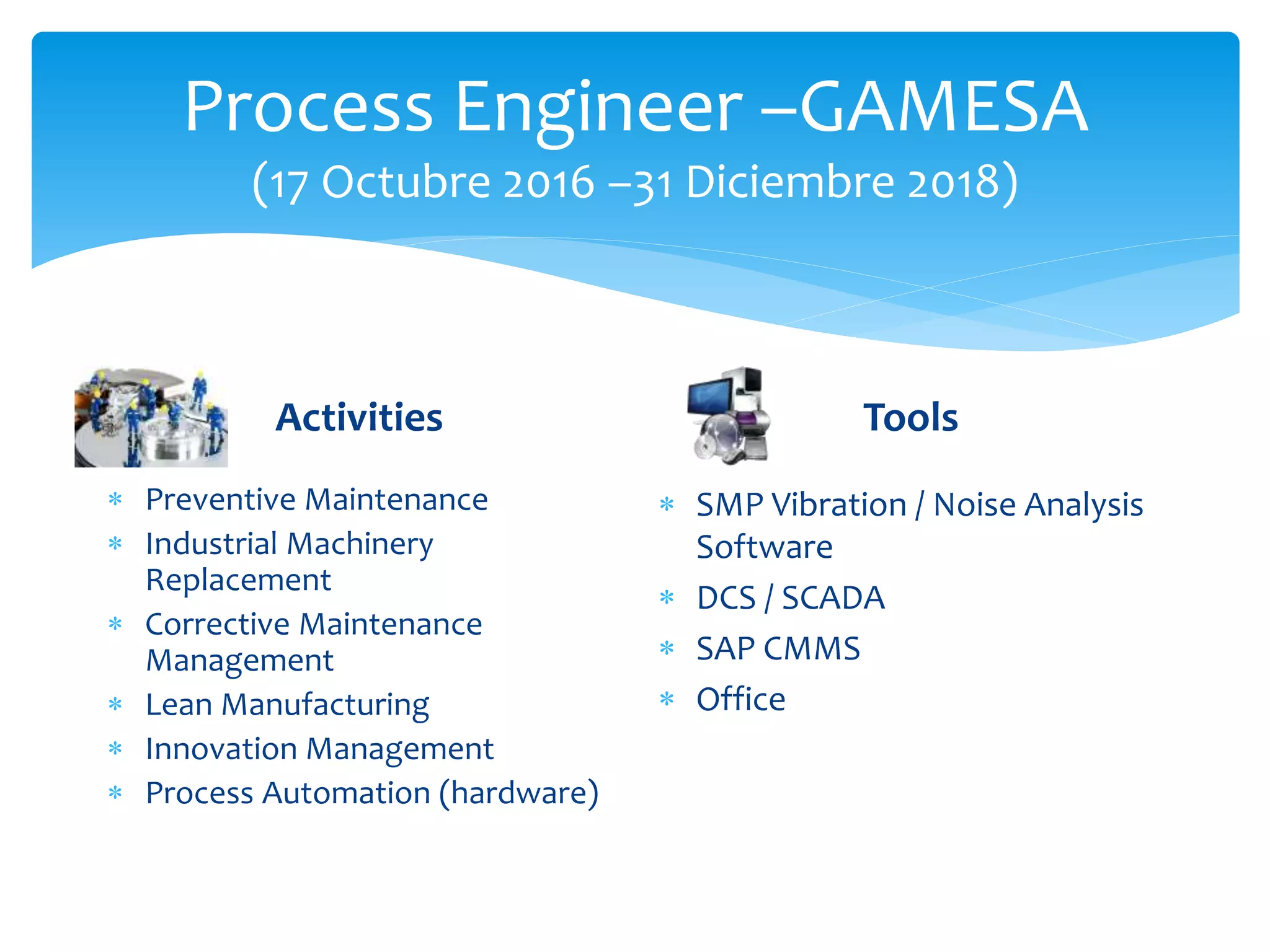 Process Engineer –GAMESA
(17 Octubre 2016 –31 Diciembre 2018)

Activities

* Preventive Maintenance
* Industrial Machinery Replacement
* Corrective Maintenance Management
* Lean Manufacturing
* Innovation Management
* Process Automation (hardware)

Tools

* SMP Vibration / Noise Analysis Software
* DCS / SCADA
* SAP CMMS
* Office